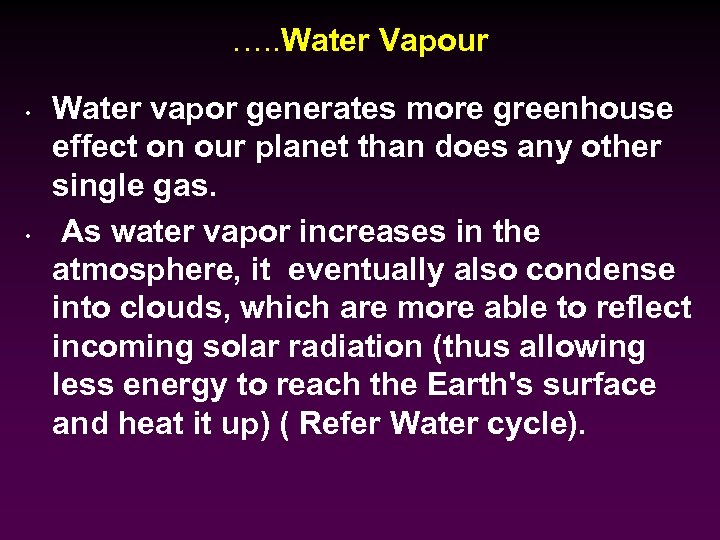 …..Water Vapour

• Water vapor generates more greenhouse effect on our planet than does any other single gas.

• As water vapor increases in the atmosphere, it eventually also condense into clouds, which are more able to reflect incoming solar radiation (thus allowing less energy to reach the Earth's surface and heat it up) ( Refer Water cycle).